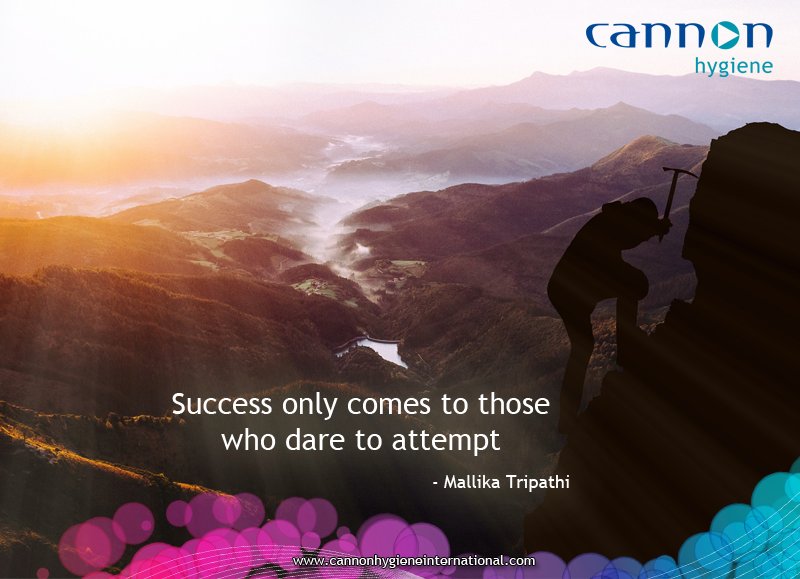 cannon
hygiene

Success only comes to those who dare to attempt

- Mallika Tripathi

www.cannonhygieneinternational.com